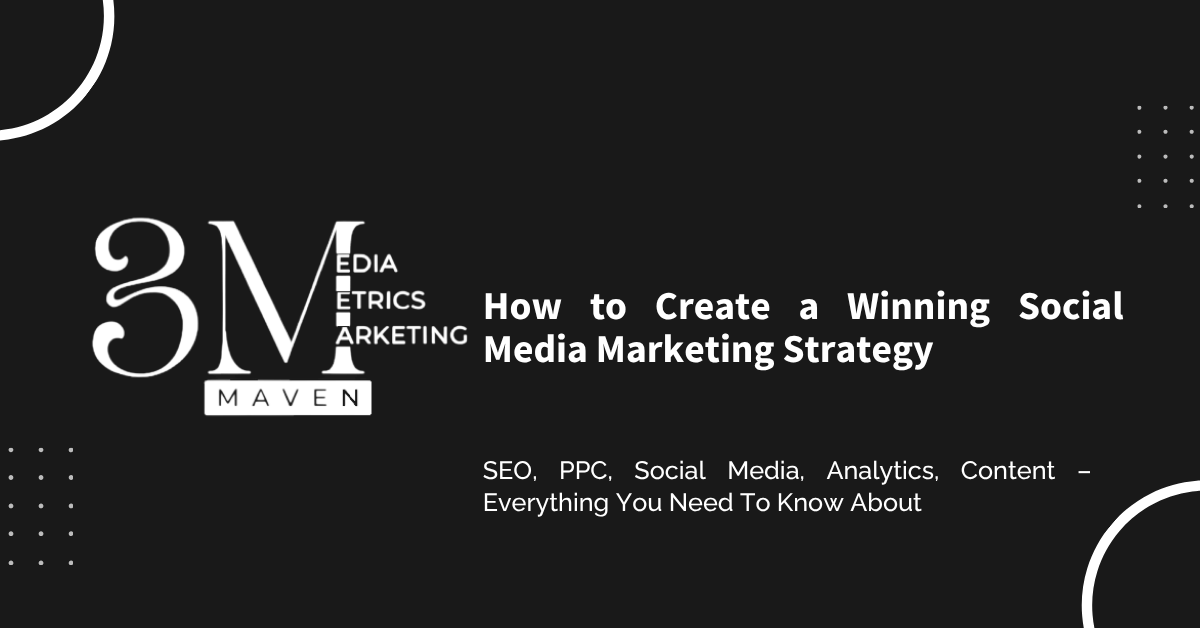 3M
EDIA
ETRICS
ARKETING
MAVEN

How to Create a Winning Social Media Marketing Strategy

SEO, PPC, Social Media, Analytics, Content – Everything You Need To Know About